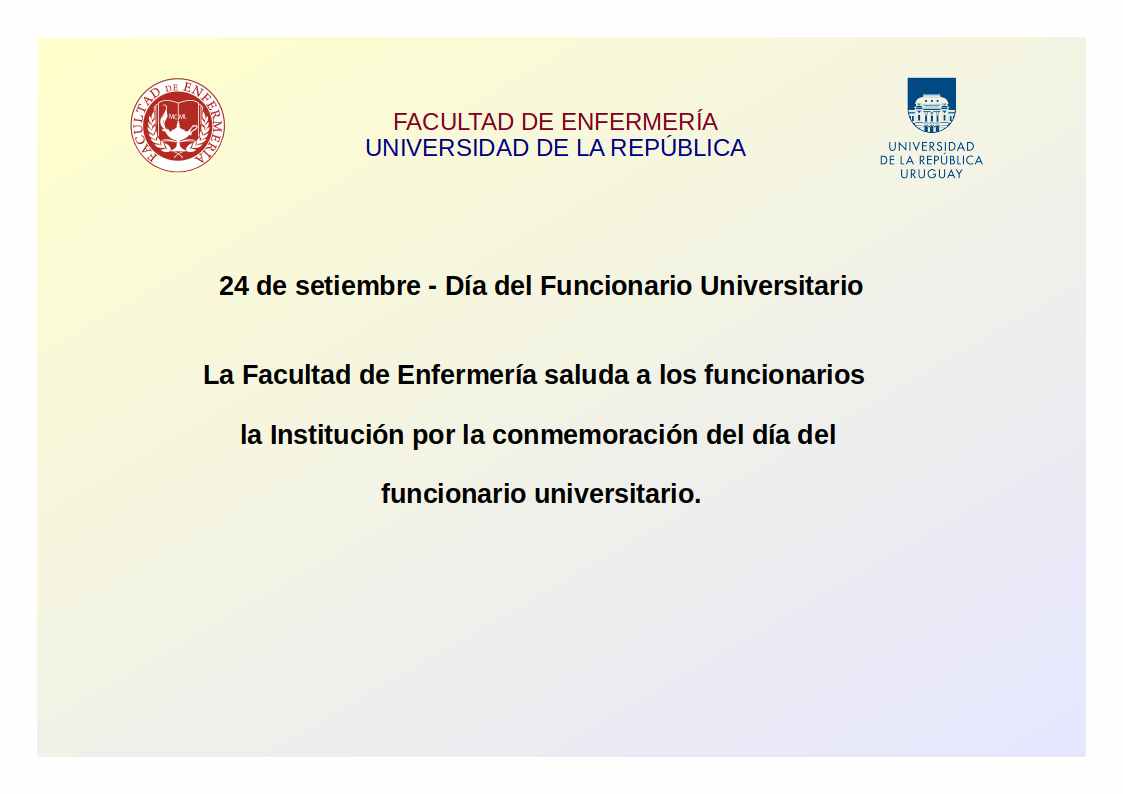 FACULTAD DE ENFERMERÍA
MCML

FACULTAD DE ENFERMERÍA
UNIVERSIDAD DE LA REPÚBLICA

UNIVERSIDAD
DE LA REPÚBLICA
URUGUAY

24 de setiembre - Día del Funcionario Universitario

La Facultad de Enfermería saluda a los funcionarios la Institución por la conmemoración del día del funcionario universitario.